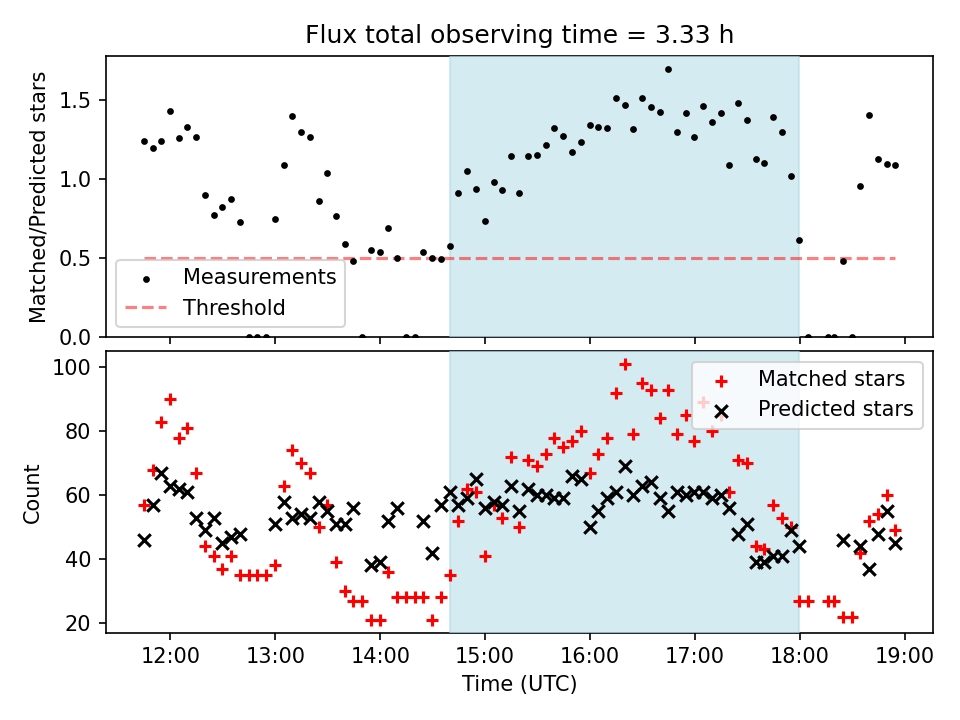 Flux total observing time = 3.33 h

Matched/Predicted stars

1.5
1.0
0.5
0.0

Measurements
Threshold

Count

100
80
60
40
20

Matched stars
Predicted stars

12:00
13:00
14:00
15:00
16:00
17:00
18:00
19:00

Time (UTC)